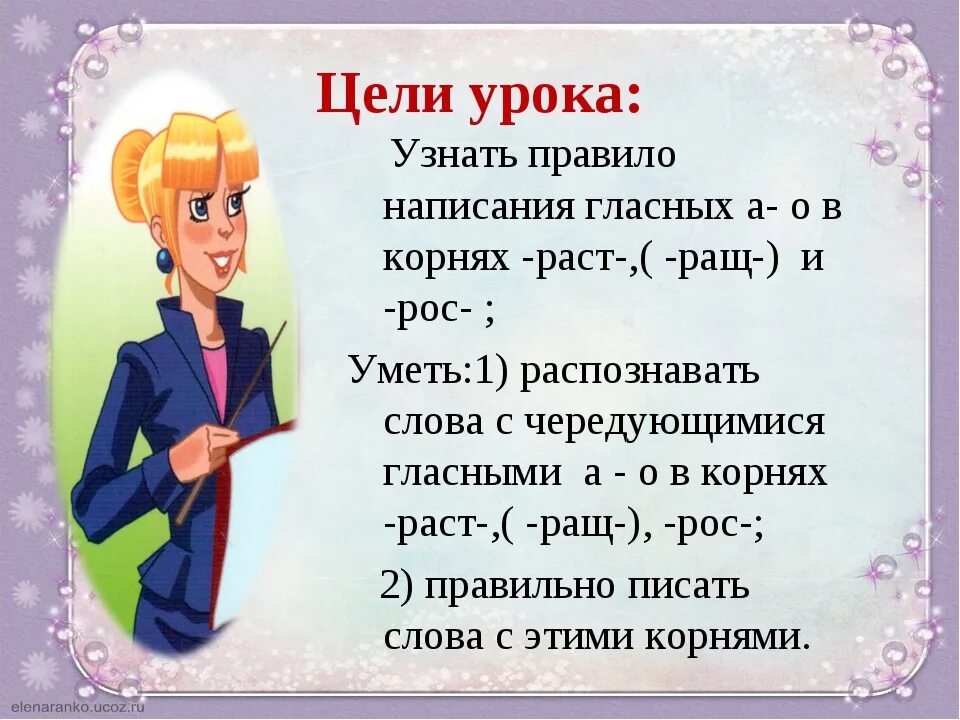 Цели урока:

Узнать правило написания гласных а- о в корнях -раст-,( -ращ-) и -рос- ;

Уметь:1) распознавать слова с чередующимися гласными а - о в корнях -раст-,( -ращ-), -рос-;

2) правильно писать слова с этими корнями.

elenaranko.ucoz.ru